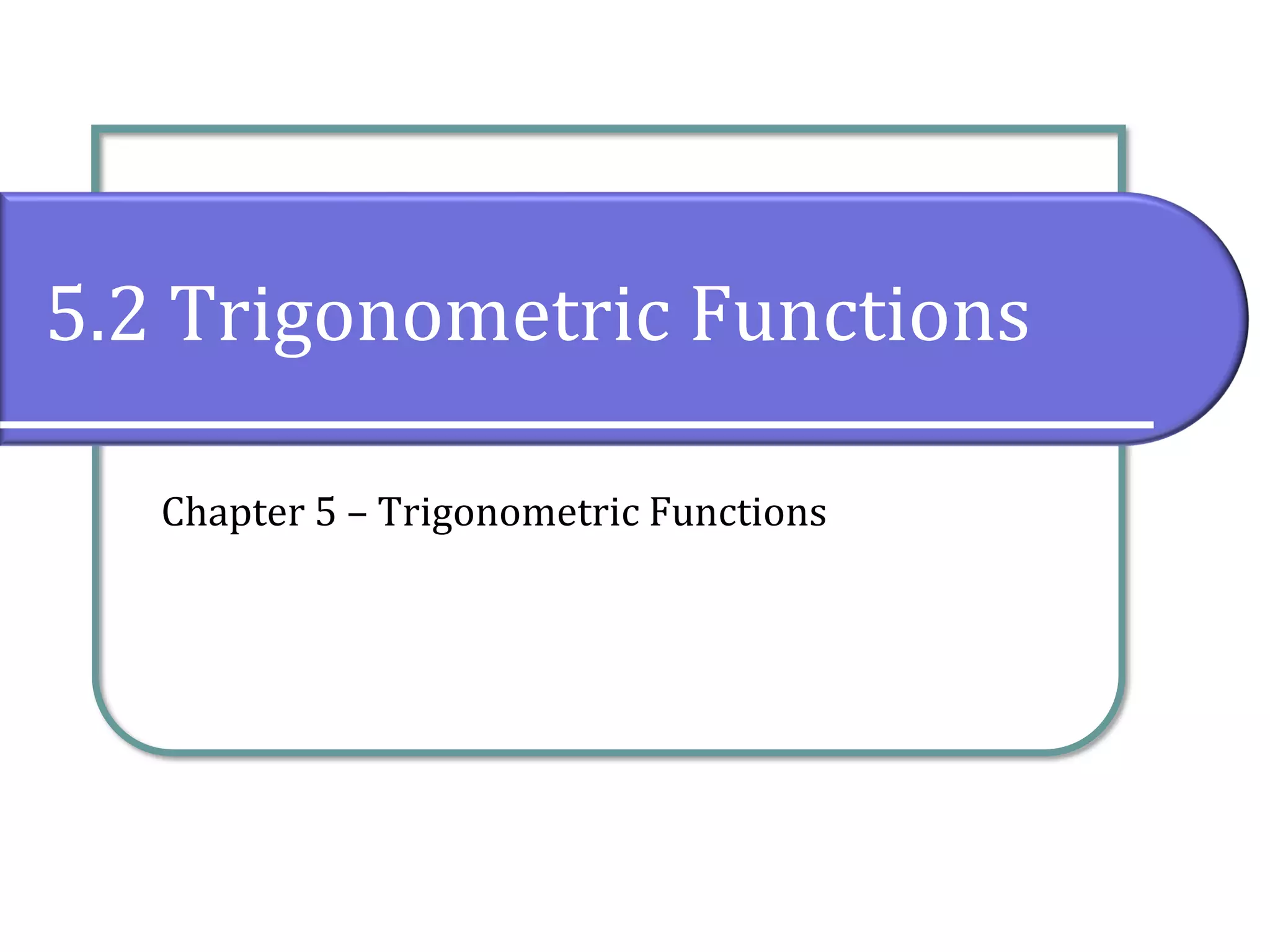 5.2 Trigonometric Functions

Chapter 5 – Trigonometric Functions